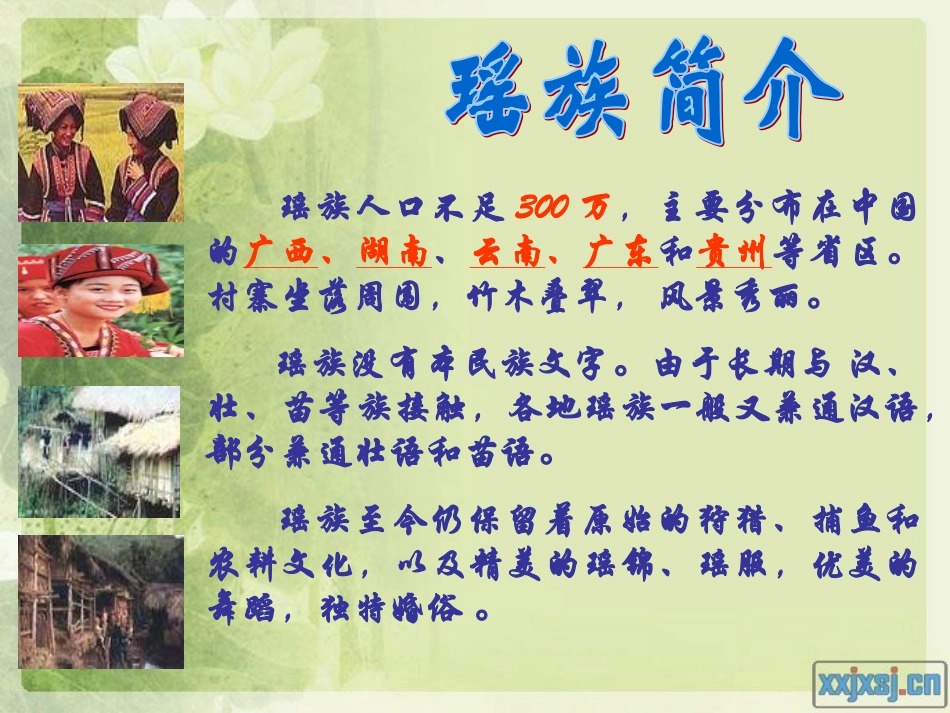 瑶族简介

瑶族人口不足300万，主要分布在中国的广西、湖南、云南、广东和贵州等省区。村寨坐落周围，竹木叠翠，风景秀丽。

瑶族没有本民族文字。由于长期与汉、壮、苗等族接触，各地瑶族一般又兼通汉语，部分兼通壮语和苗语。

瑶族至今仍保留着原始的狩猎、捕鱼和农耕文化，以及精美的瑶锦、瑶服，优美的舞蹈，独特婚俗。

xxjxsj.cn